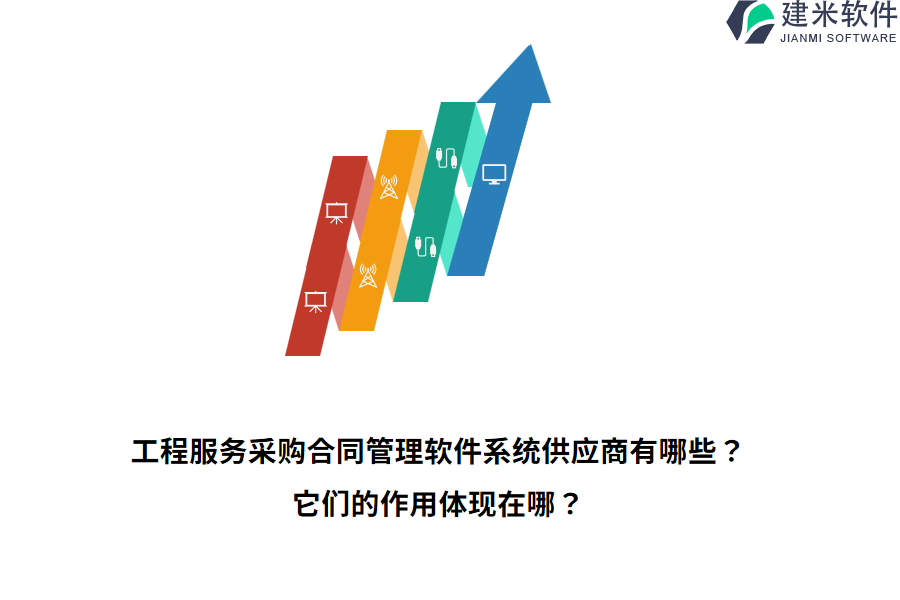 建米软件
JIANMI SOFTWARE

工程服务采购合同管理软件系统供应商有哪些？
它们的作用体现在哪？